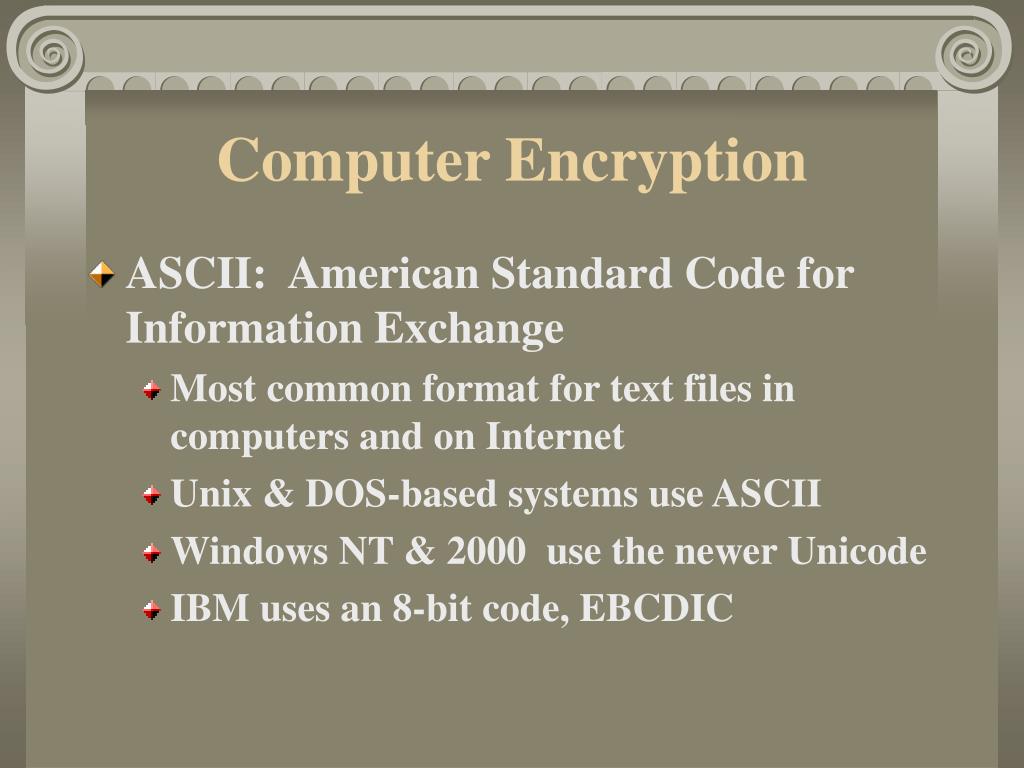 Computer Encryption

ASCII: American Standard Code for Information Exchange

Most common format for text files in computers and on Internet

Unix & DOS-based systems use ASCII

Windows NT & 2000 use the newer Unicode

IBM uses an 8-bit code, EBCDIC